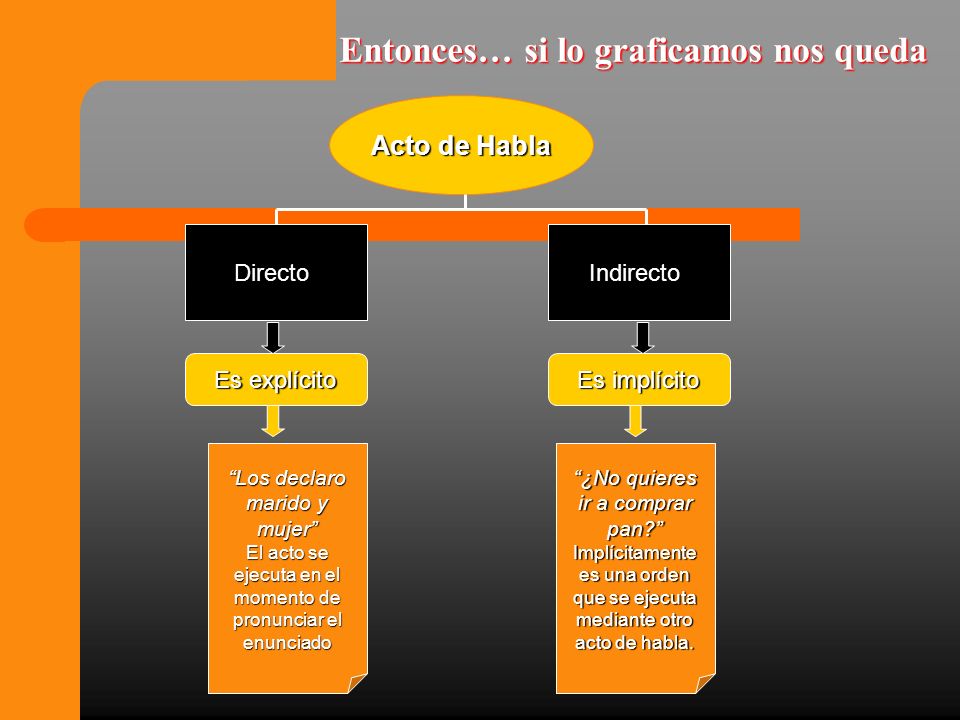 Entonces… si lo graficamos nos queda

Acto de Habla

Directo

Indirecto

Es explícito

Es implícito

“Los declaro marido y mujer”
El acto se ejecuta en el momento de pronunciar el enunciado

“¿No quieres ir a comprar pan?”
Implícitamente es una orden que se ejecuta mediante otro acto de habla.